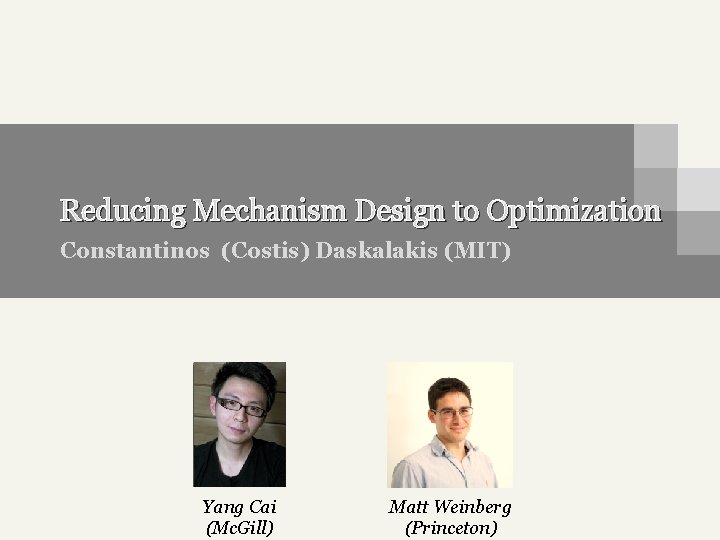 Reducing Mechanism Design to Optimization
Constantinos (Costis) Daskalakis (MIT)

Yang Cai
(McGill)

Matt Weinberg
(Princeton)